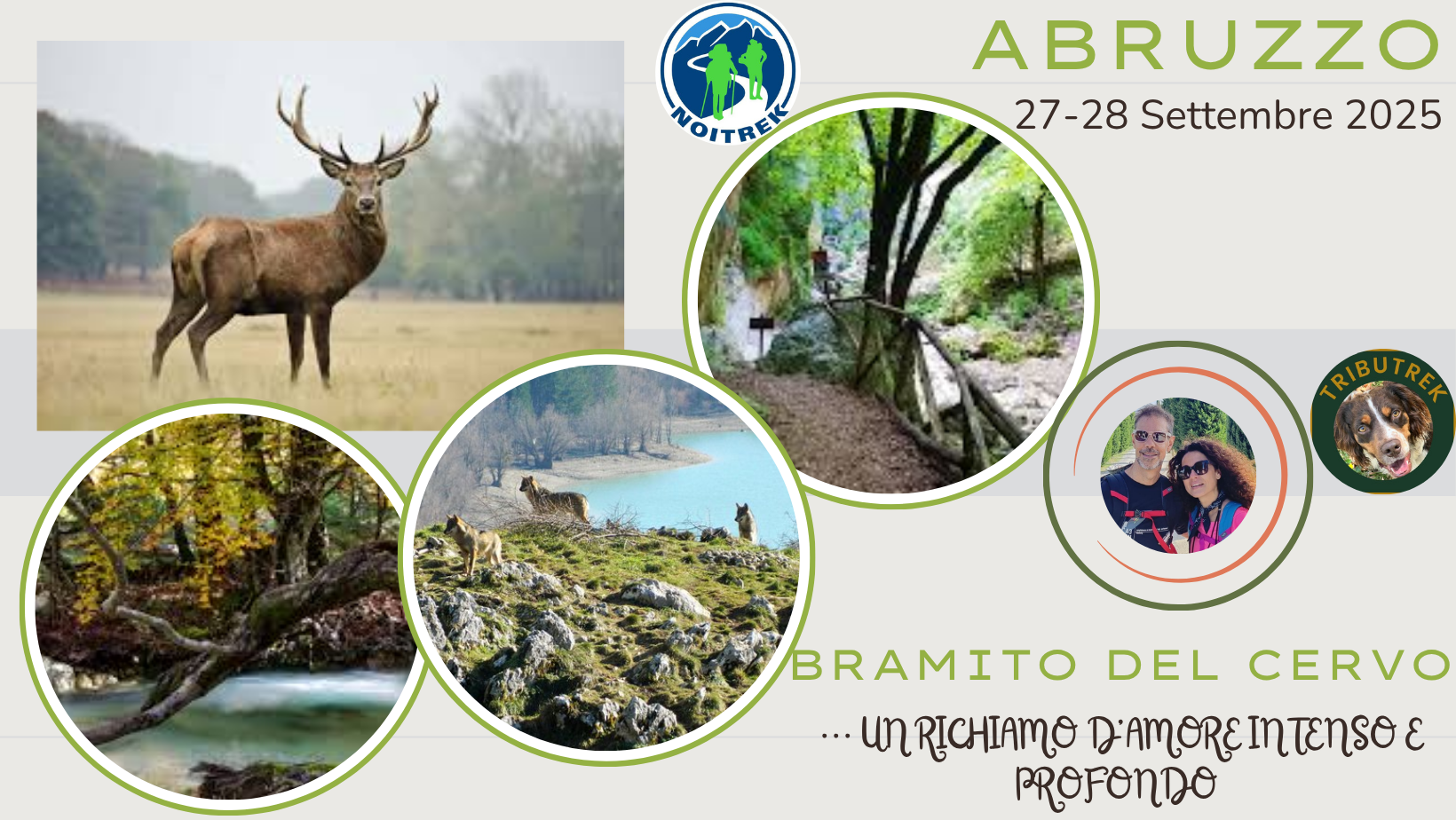 NOITREK

ABRUZZO

27-28 Settembre 2025

TRIBUTREK

BRAMITO DEL CERVO

... UN RICHIAMO D'AMORE INTENSO E PROFONDO